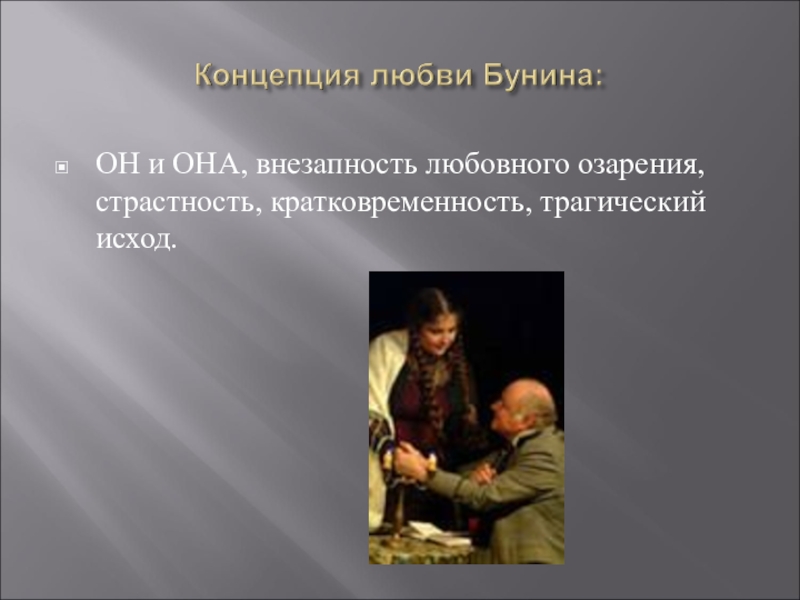 Концепция любви Бунина:

ОН и ОНА, внезапность любовного озарения, страстность, кратковременность, трагический исход.